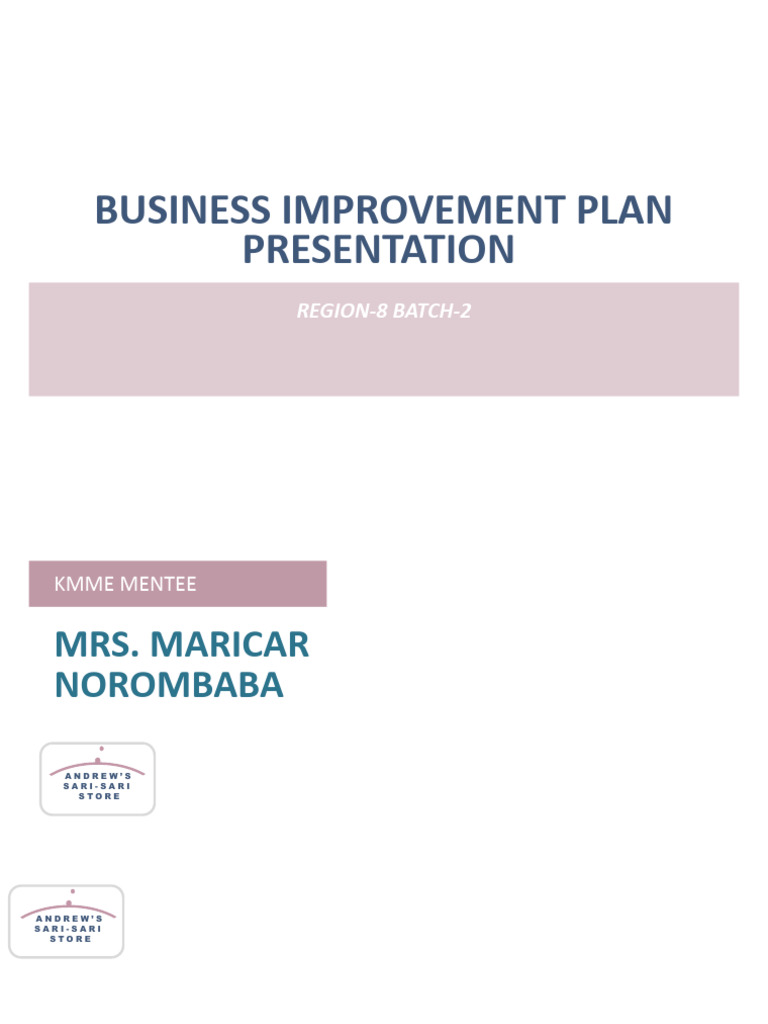 BUSINESS IMPROVEMENT PLAN PRESENTATION

REGION-8 BATCH-2

KMME MENTEE

MRS. MARICAR NOROMBABA

ANDREW'S SARI-SARI STORE

ANDREW'S SARI-SARI STORE